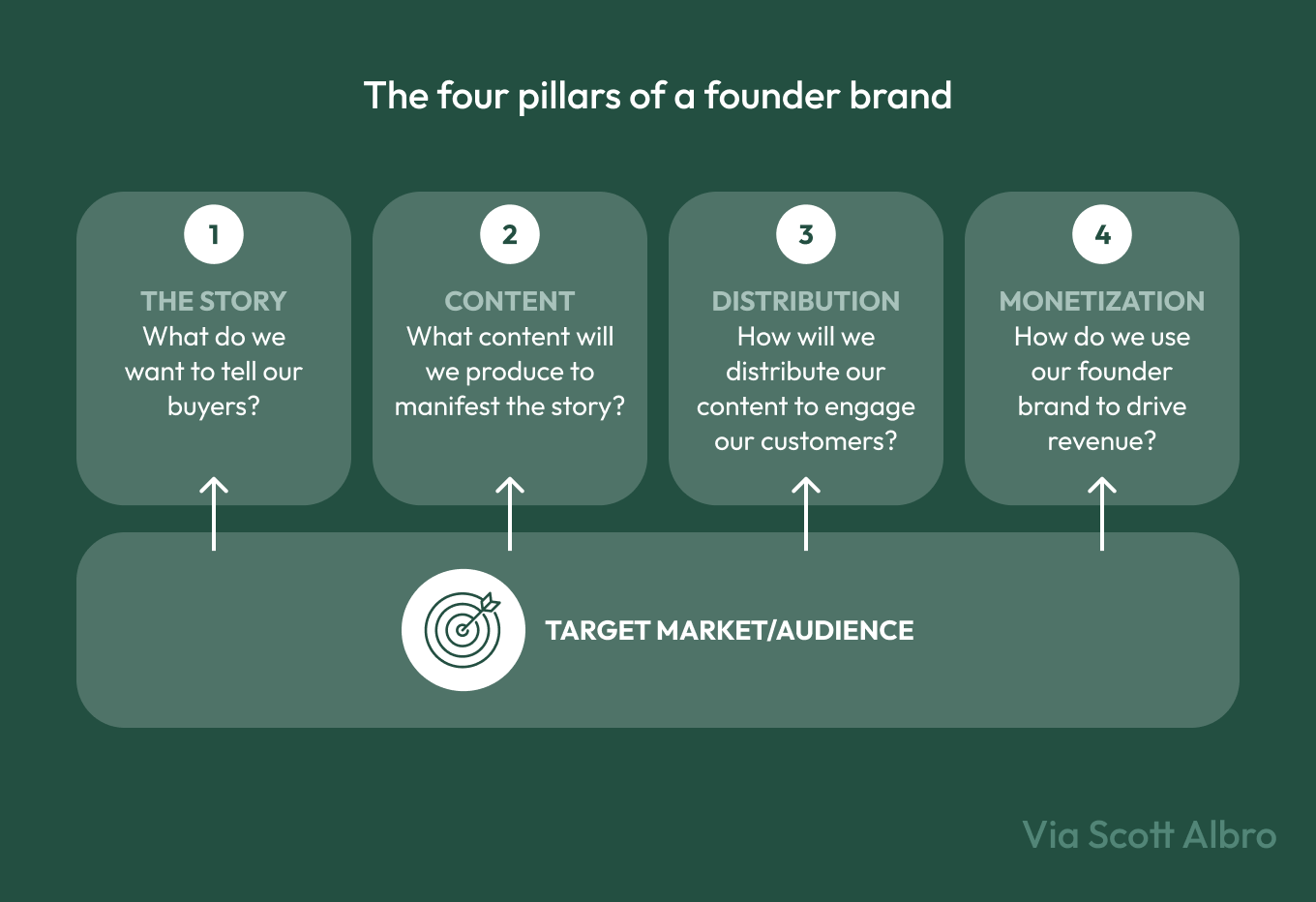 The four pillars of a founder brand

1
THE STORY
What do we want to tell our buyers?

2
CONTENT
What content will we produce to manifest the story?

3
DISTRIBUTION
How will we distribute our content to engage our customers?

4
MONETIZATION
How do we use our founder brand to drive revenue?

TARGET MARKET/AUDIENCE

Via Scott Albro